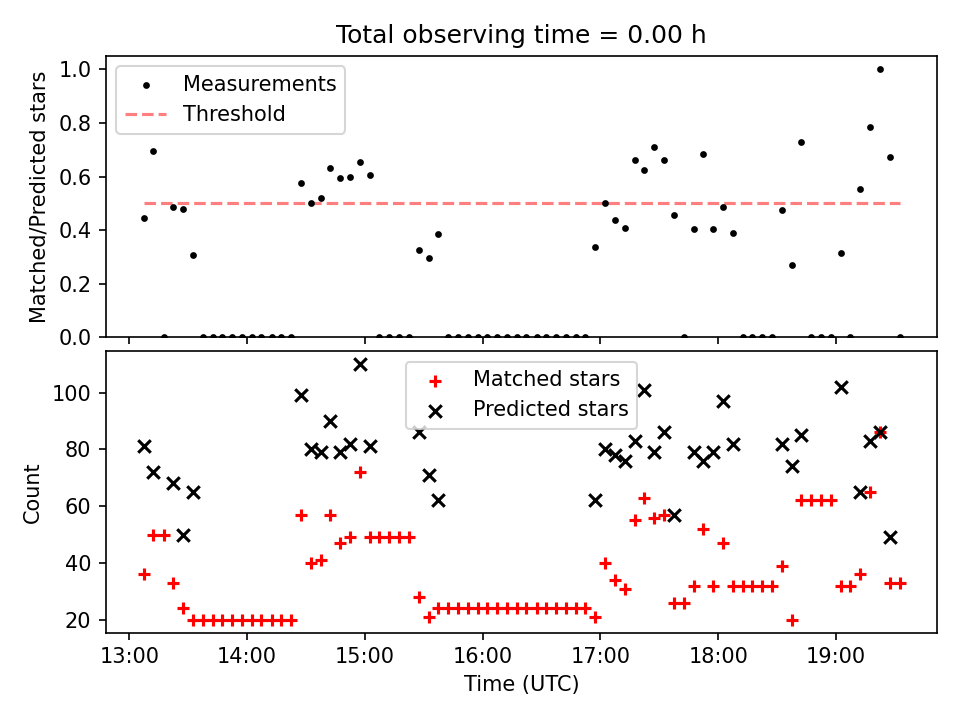 Total observing time = 0.00 h

Measurements
Threshold

Matched/Predicted stars

1.0
0.8
0.6
0.4
0.2
0.0

Matched stars
Predicted stars

Count

100
80
60
40
20

13:00
14:00
15:00
16:00
17:00
18:00
19:00

Time (UTC)